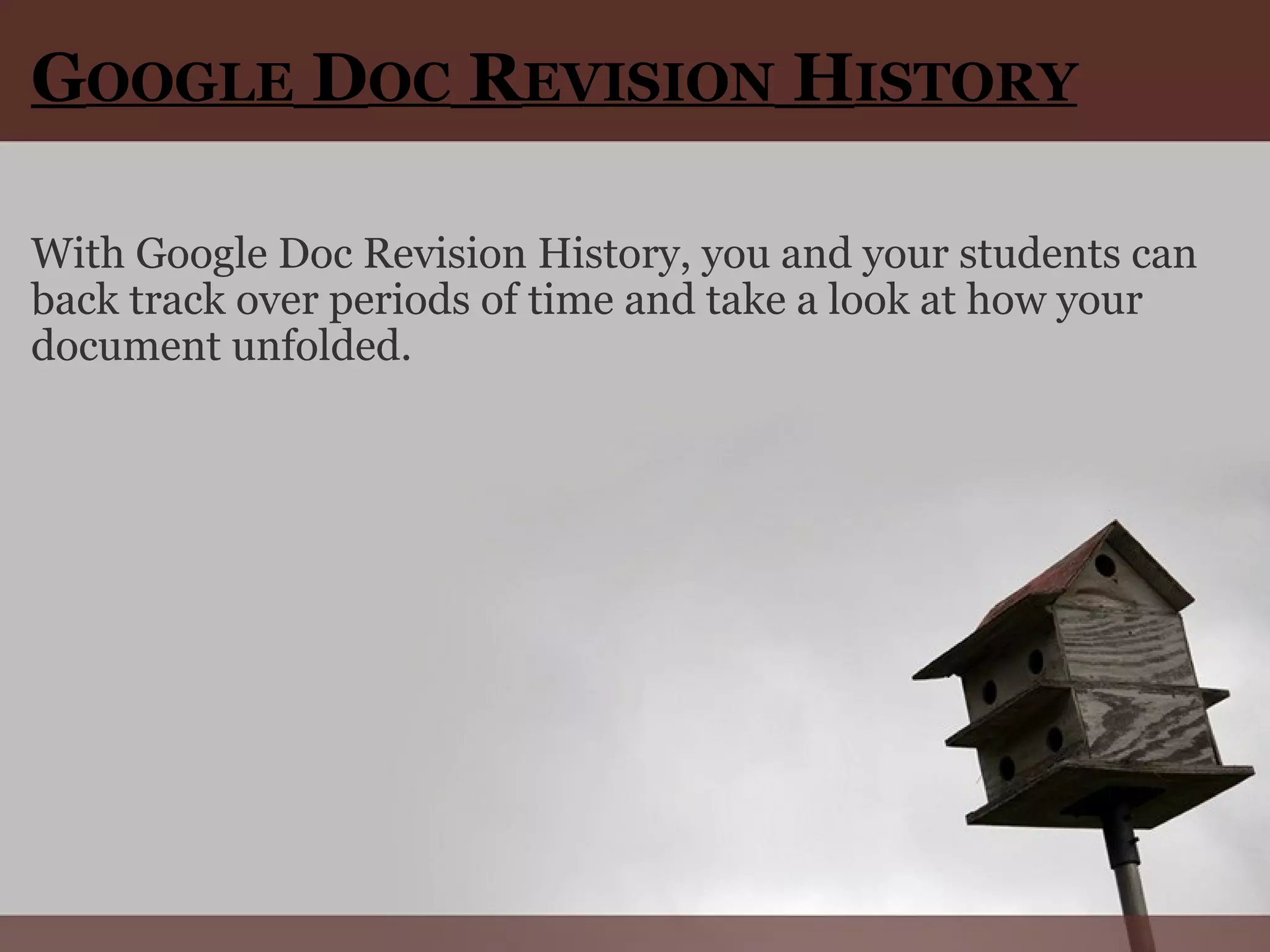 GOOGLE DOC REVISION HISTORY

With Google Doc Revision History, you and your students can back track over periods of time and take a look at how your document unfolded.